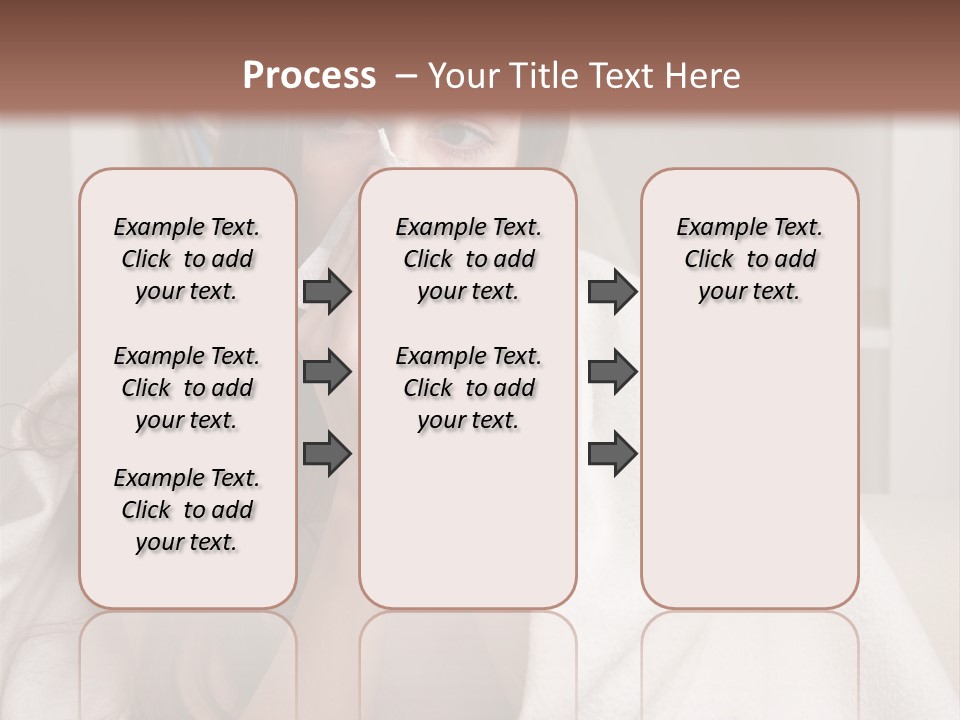 Process – Your Title Text Here

Example Text. Click to add your text.

Example Text. Click to add your text.

Example Text. Click to add your text.

Example Text. Click to add your text.

Example Text. Click to add your text.

Example Text. Click to add your text.